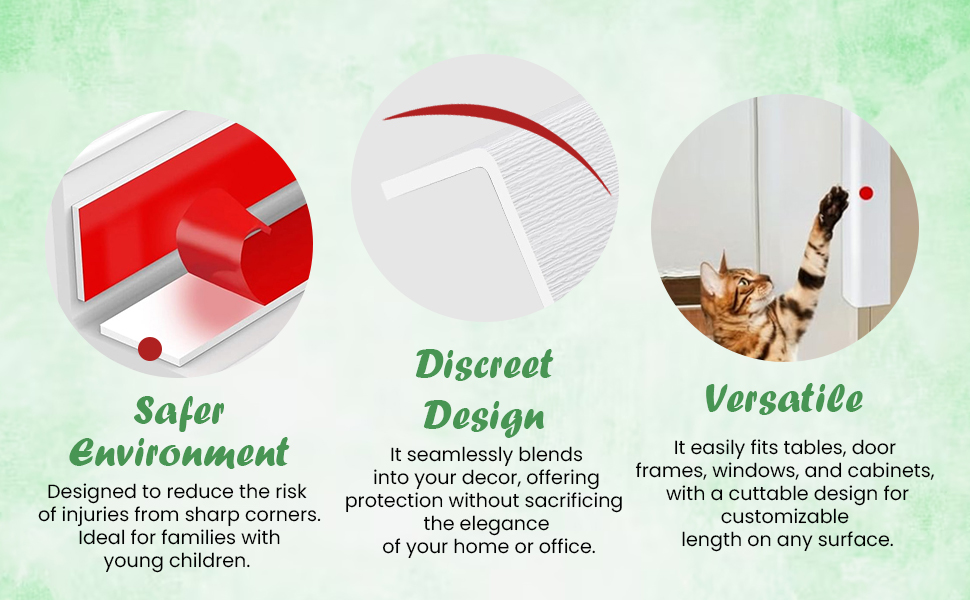 Safer Environment

Designed to reduce the risk of injuries from sharp corners. Ideal for families with young children.

Discreet Design

It seamlessly blends into your decor, offering protection without sacrificing the elegance of your home or office.

Versatile

It easily fits tables, door frames, windows, and cabinets, with a cuttable design for customizable length on any surface.